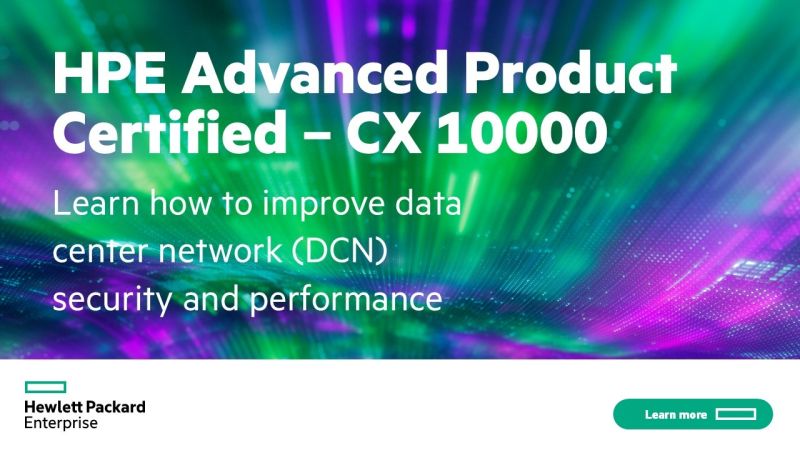 HPE Advanced Product Certified – CX 10000

Learn how to improve data center network (DCN) security and performance

Hewlett Packard Enterprise

Learn more